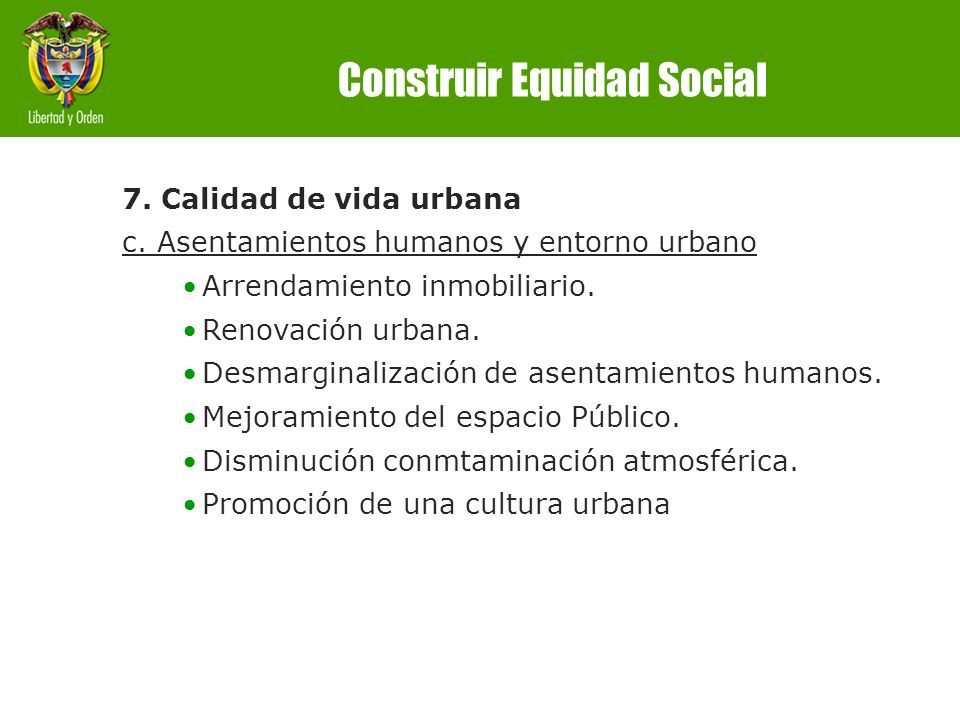 Libertad y Orden

Construir Equidad Social

7. Calidad de vida urbana

c. Asentamientos humanos y entorno urbano

• Arrendamiento inmobiliario.
• Renovación urbana.
• Desmarginalización de asentamientos humanos.
• Mejoramiento del espacio Público.
• Disminución conmtaminación atmosférica.
• Promoción de una cultura urbana